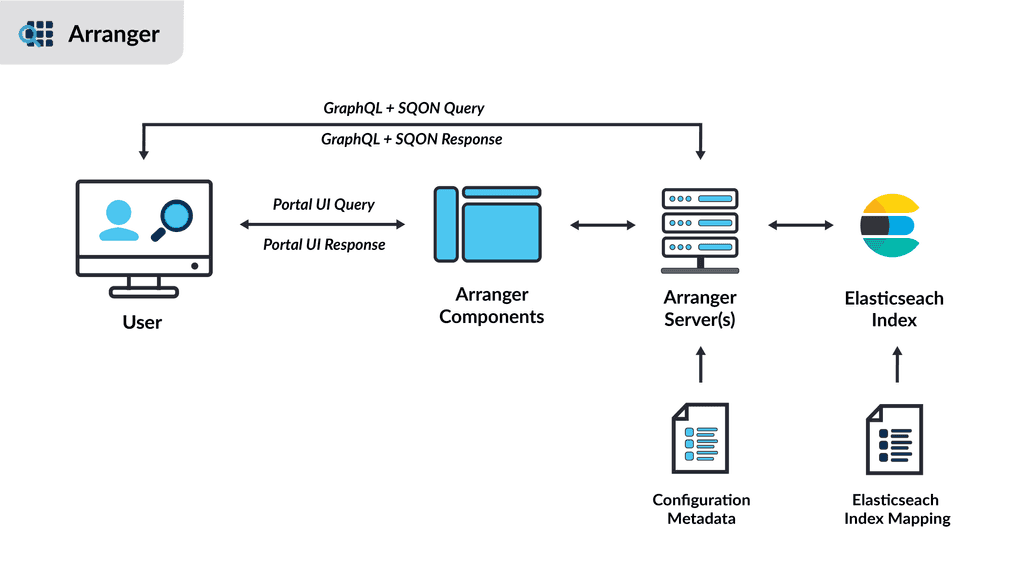 Arranger

GraphQL + SQON Query

GraphQL + SQON Response

Portal UI Query

Portal UI Response

User

Arranger Components

Arranger Server(s)

Elasticseach Index

Configuration Metadata

Elasticseach Index Mapping